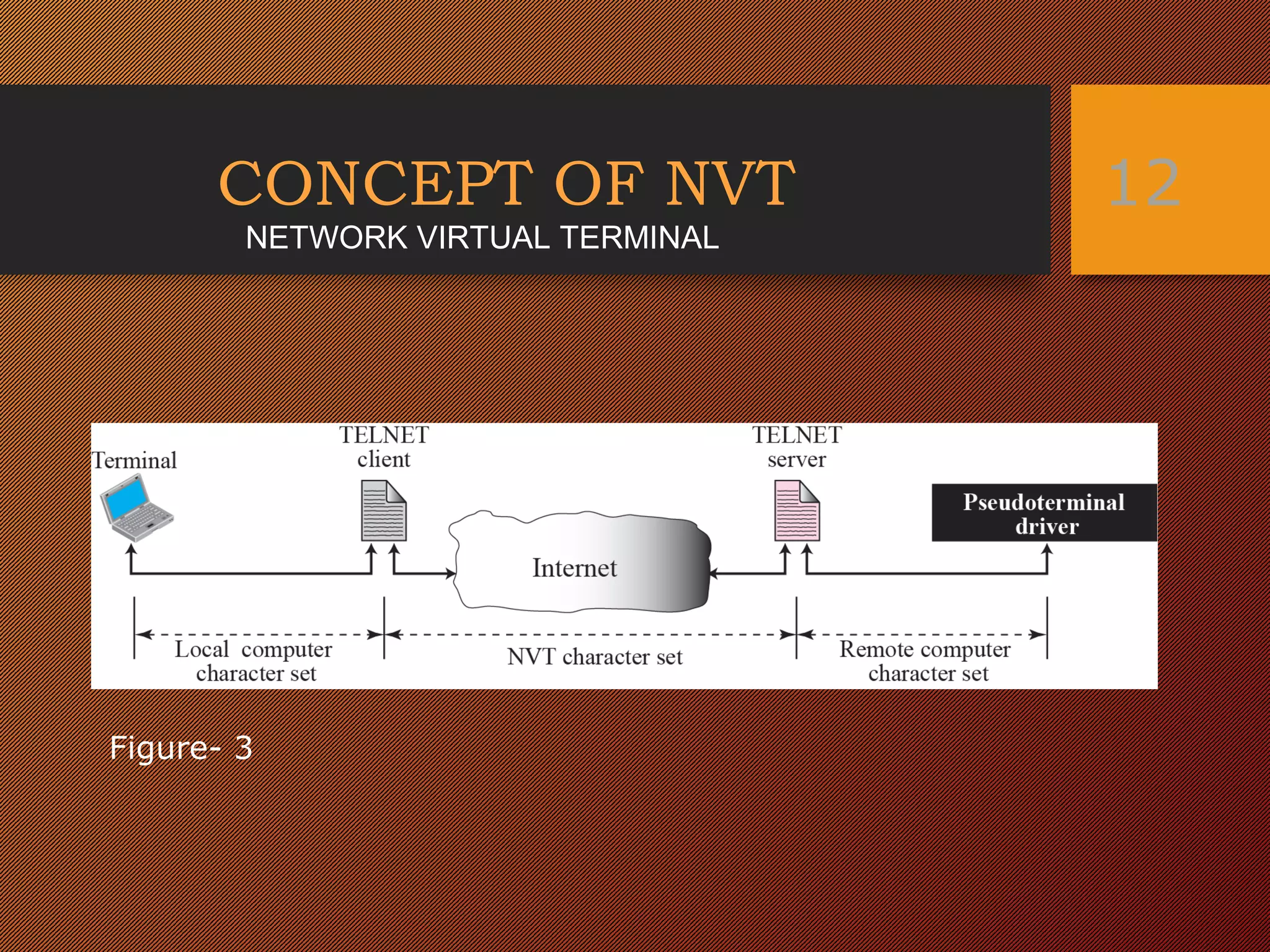 CONCEPT OF NVT

NETWORK VIRTUAL TERMINAL

12

Terminal

TELNET client

TELNET server

Pseudoterminal driver

Internet

Local computer character set

NVT character set

Remote computer character set

Figure- 3